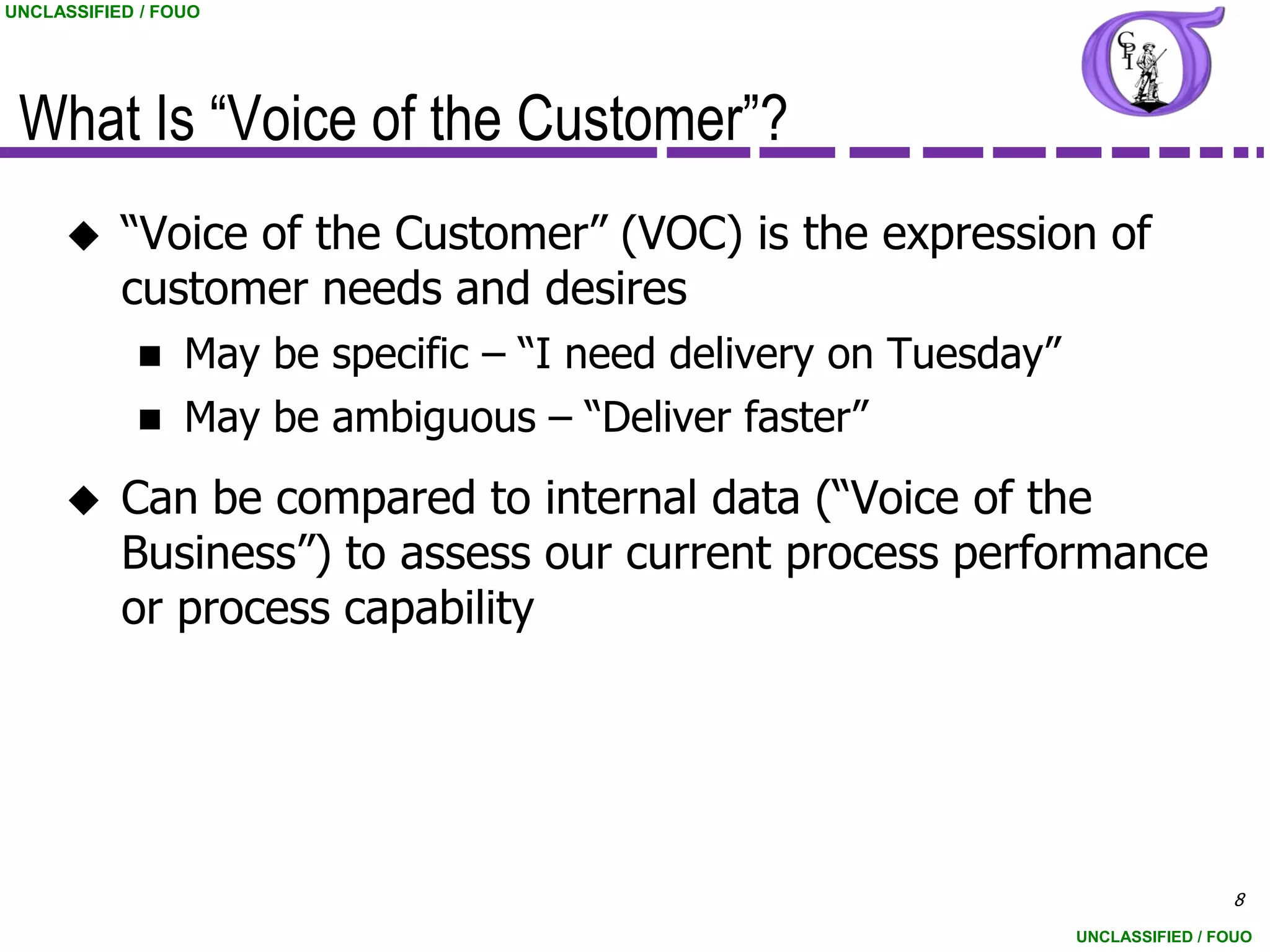 UNCLASSIFIED / FOUO

CPI

What Is “Voice of the Customer”?

◆ “Voice of the Customer” (VOC) is the expression of customer needs and desires

■ May be specific – “I need delivery on Tuesday”

■ May be ambiguous – “Deliver faster”

◆ Can be compared to internal data (“Voice of the Business”) to assess our current process performance or process capability

8

UNCLASSIFIED / FOUO